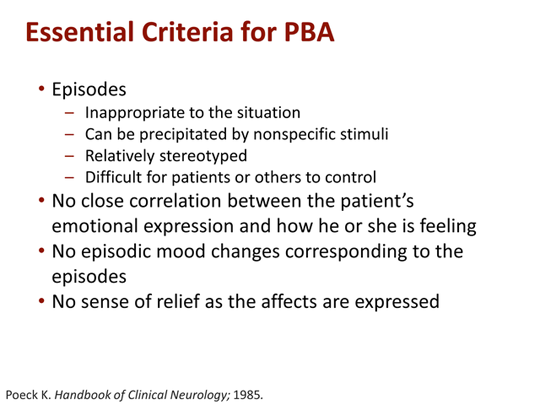 Essential Criteria for PBA

• Episodes
– Inappropriate to the situation
– Can be precipitated by nonspecific stimuli
– Relatively stereotyped
– Difficult for patients or others to control
• No close correlation between the patient's emotional expression and how he or she is feeling
• No episodic mood changes corresponding to the episodes
• No sense of relief as the affects are expressed

Poeck K. Handbook of Clinical Neurology; 1985.